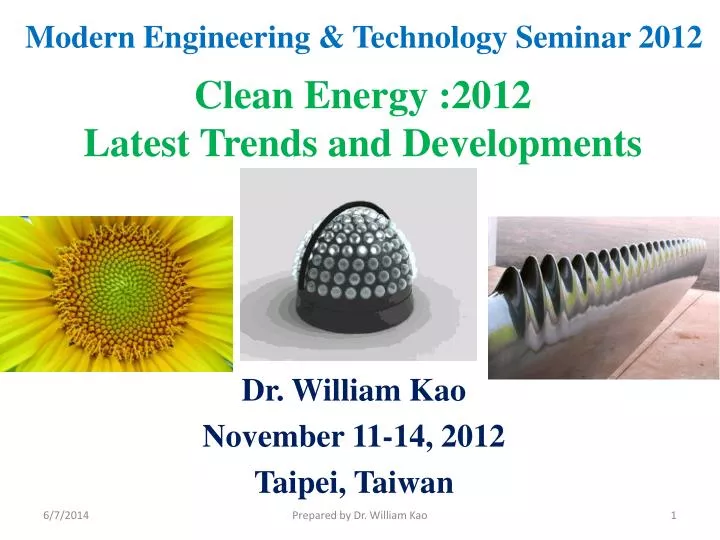 Modern Engineering & Technology Seminar 2012

Clean Energy :2012
Latest Trends and Developments

Dr. William Kao
November 11-14, 2012
Taipei, Taiwan

6/7/2014 Prepared by Dr. William Kao 1